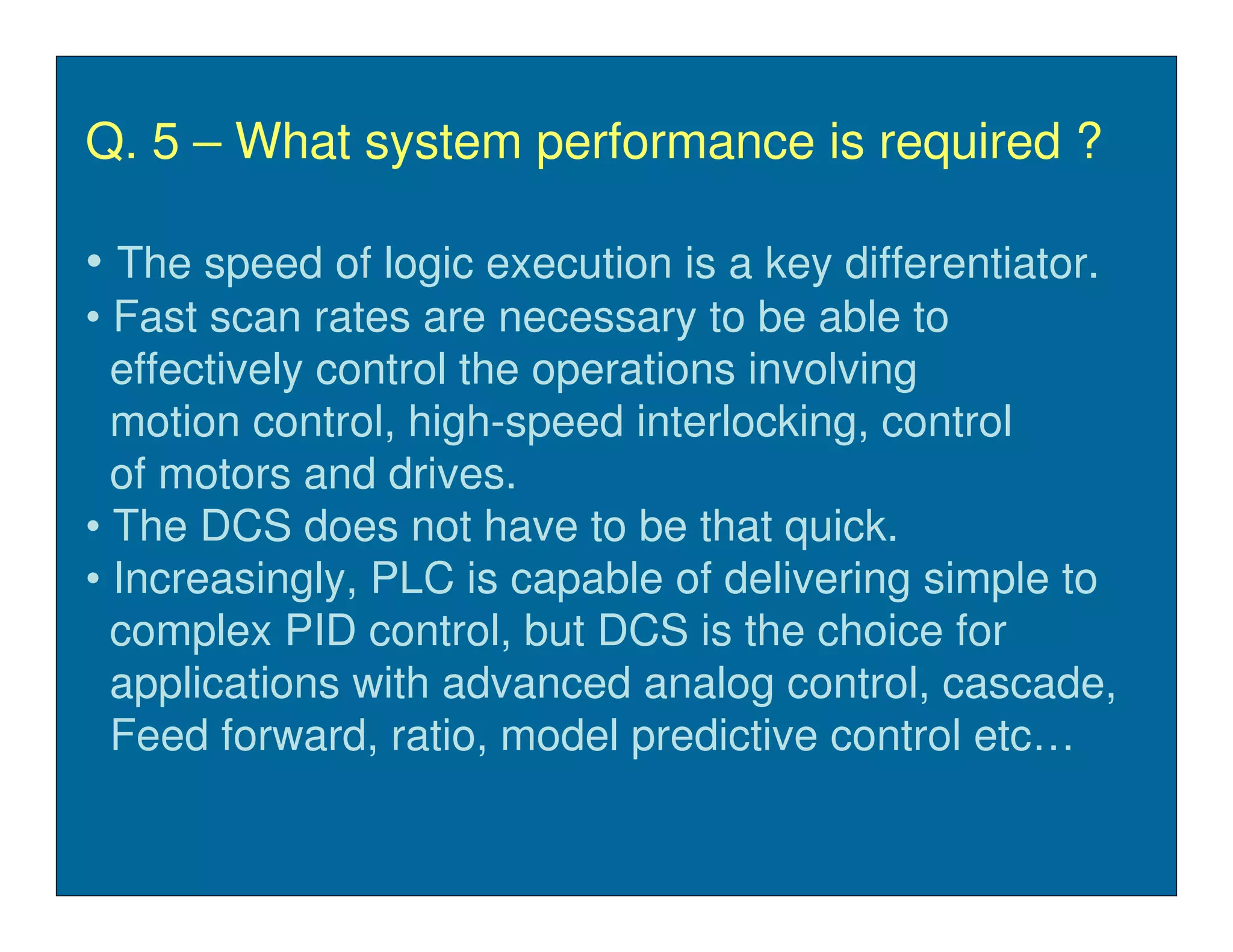 Q. 5 – What system performance is required ?

• The speed of logic execution is a key differentiator.
• Fast scan rates are necessary to be able to effectively control the operations involving motion control, high-speed interlocking, control of motors and drives.
• The DCS does not have to be that quick.
• Increasingly, PLC is capable of delivering simple to complex PID control, but DCS is the choice for applications with advanced analog control, cascade, Feed forward, ratio, model predictive control etc…